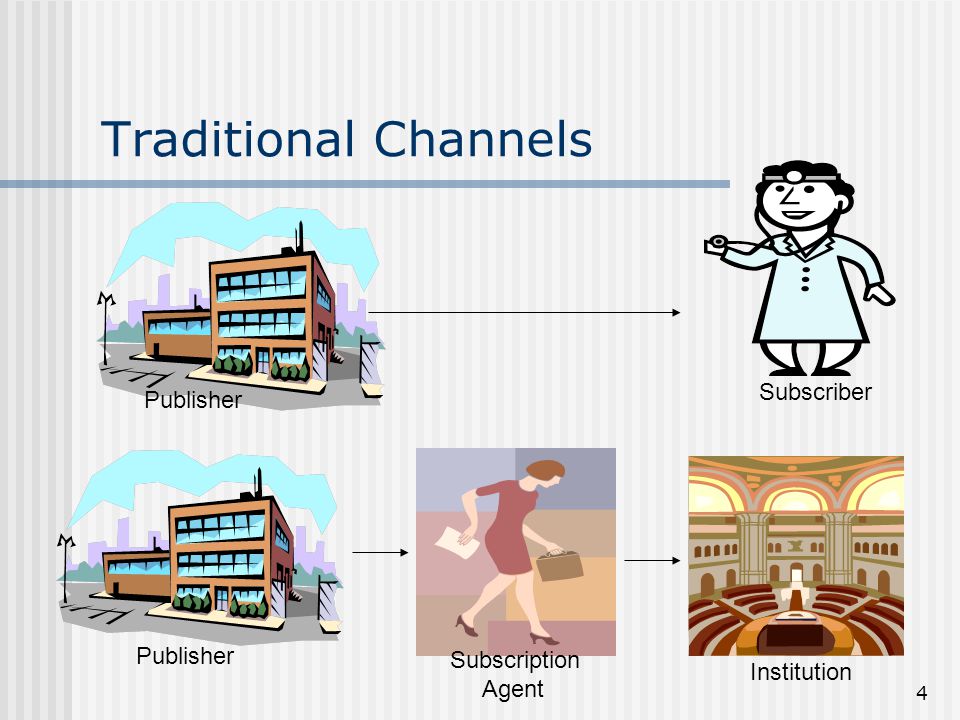 Traditional Channels

Publisher

Subscriber

Publisher

Subscription Agent

Institution

4